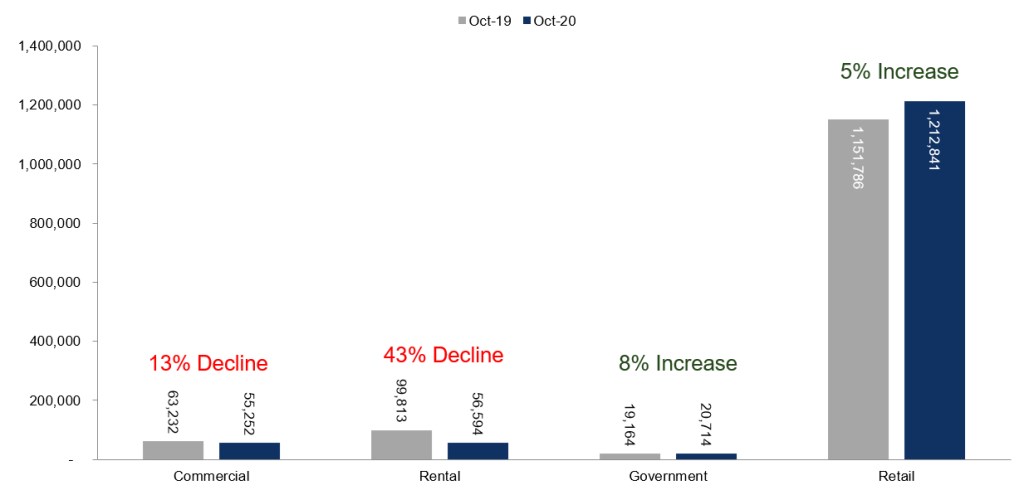 Oct-19 Oct-20

1,400,000
1,200,000
1,000,000
800,000
600,000
400,000
200,000
-

13% Decline
63,232
55,252
Commercial

43% Decline
99,813
56,594
Rental

8% Increase
19,164
20,714
Government

5% Increase
1,151,786
1,212,841
Retail